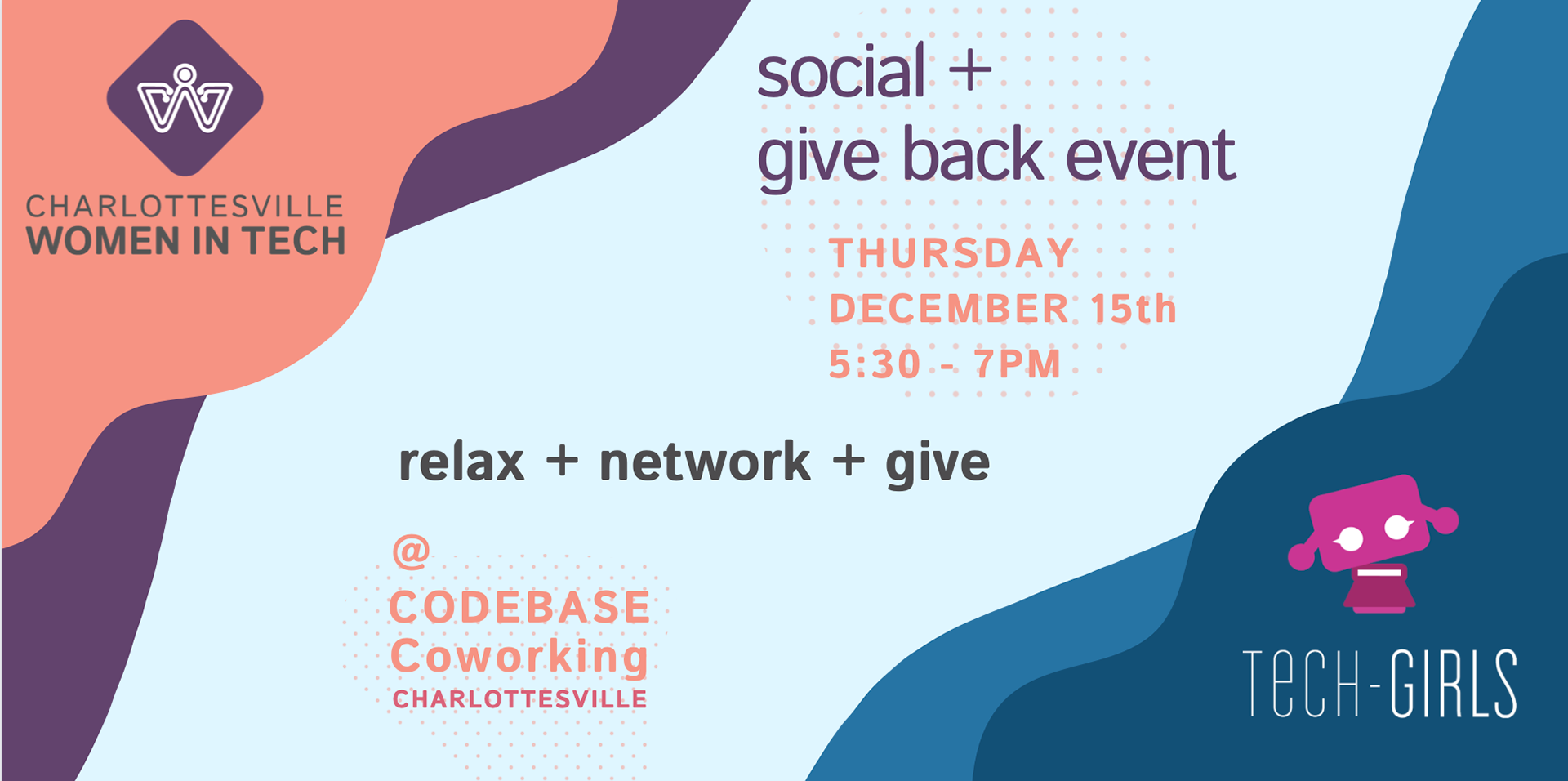 CHARLOTTESVILLE
WOMEN IN TECH

social +
give back event

THURSDAY
DECEMBER 15th
5:30 - 7PM

relax + network + give

@
CODEBASE
Coworking
CHARLOTTESVILLE

TECH-GIRLS